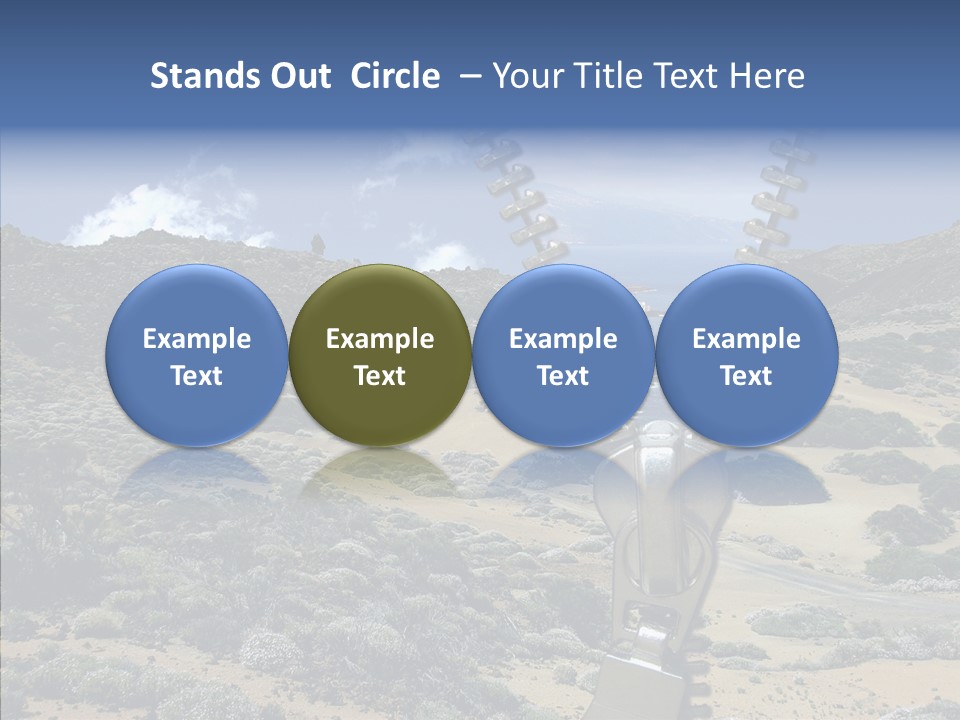 Stands Out Circle – Your Title Text Here

Example Text

Example Text

Example Text

Example Text